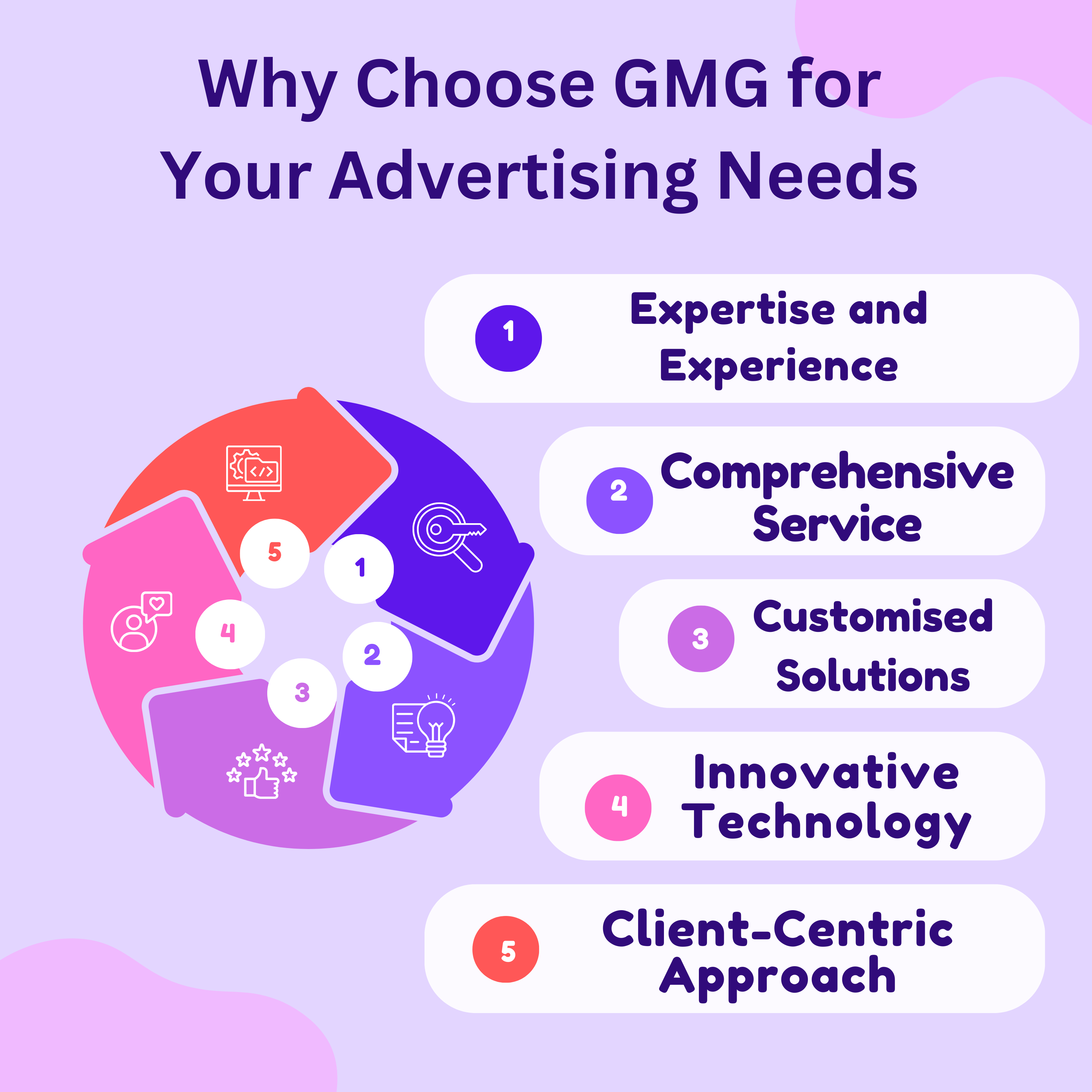 Why Choose GMG for Your Advertising Needs

5

1

4

2

3

1 Expertise and Experience

2 Comprehensive Service

3 Customised Solutions

4 Innovative Technology

5 Client-Centric Approach